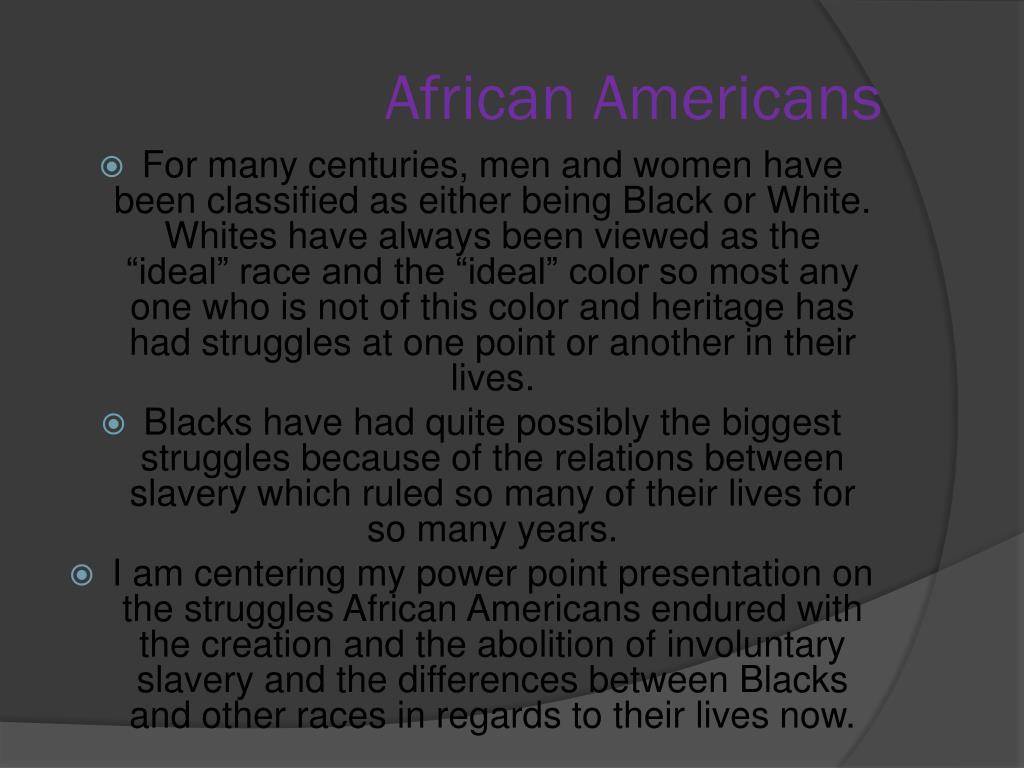 African Americans

For many centuries, men and women have been classified as either being Black or White. Whites have always been viewed as the “ideal” race and the “ideal” color so most any one who is not of this color and heritage has had struggles at one point or another in their lives.

Blacks have had quite possibly the biggest struggles because of the relations between slavery which ruled so many of their lives for so many years.

I am centering my power point presentation on the struggles African Americans endured with the creation and the abolition of involuntary slavery and the differences between Blacks and other races in regards to their lives now.